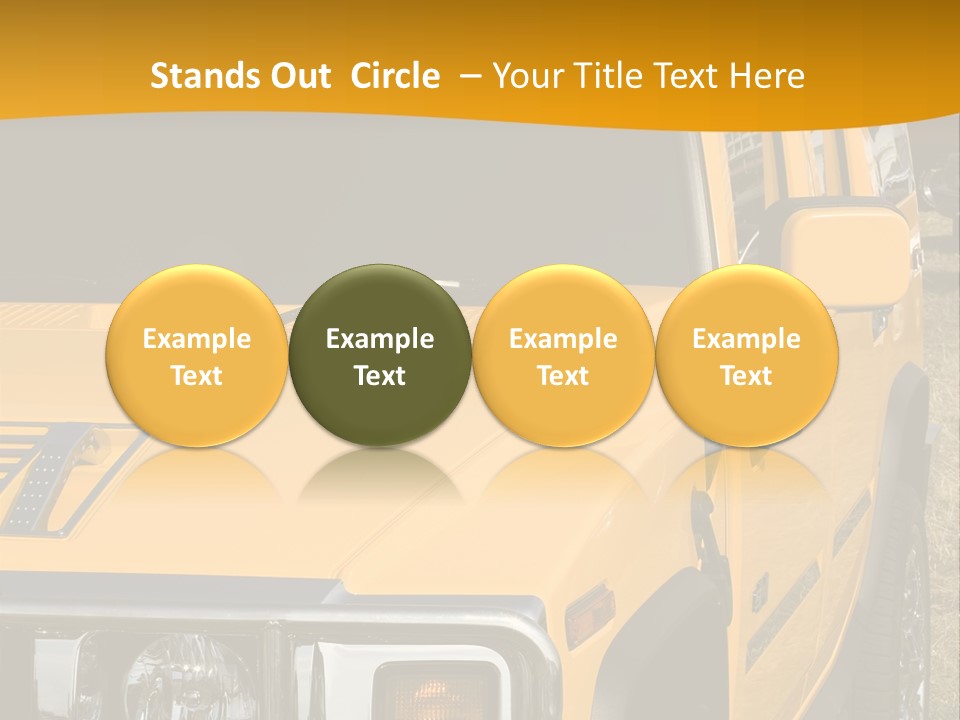 Stands Out Circle – Your Title Text Here

Example Text

Example Text

Example Text

Example Text